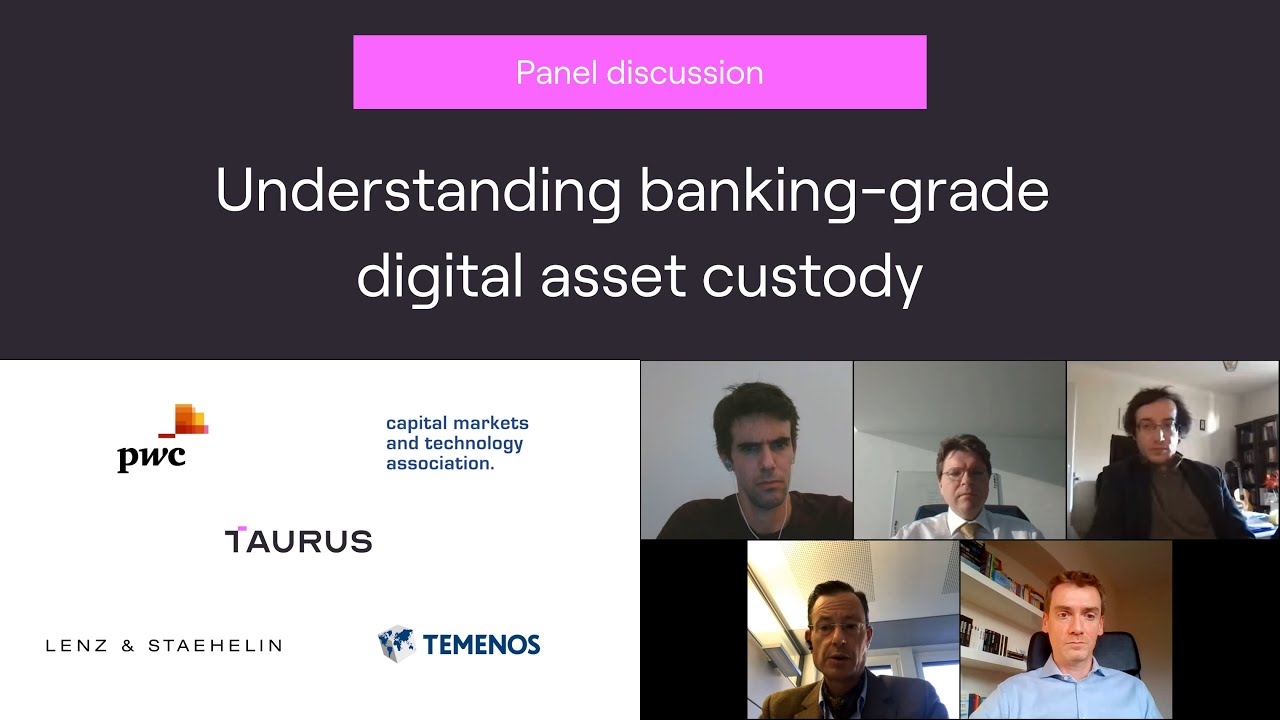 Panel discussion

Understanding banking-grade digital asset custody

pwc

capital markets and technology association.

TAURUS

LENZ & STAEHELIN

TEMENOS